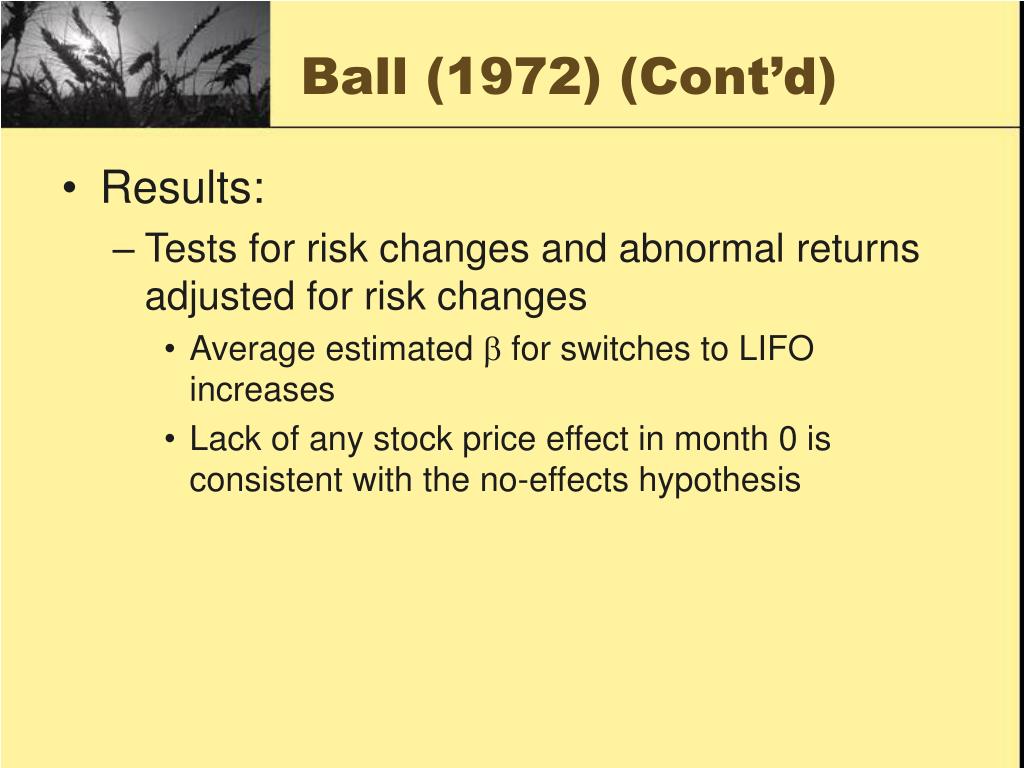 Ball (1972) (Cont’d)

• Results:
– Tests for risk changes and abnormal returns adjusted for risk changes
• Average estimated $\beta$ for switches to LIFO increases
• Lack of any stock price effect in month 0 is consistent with the no-effects hypothesis